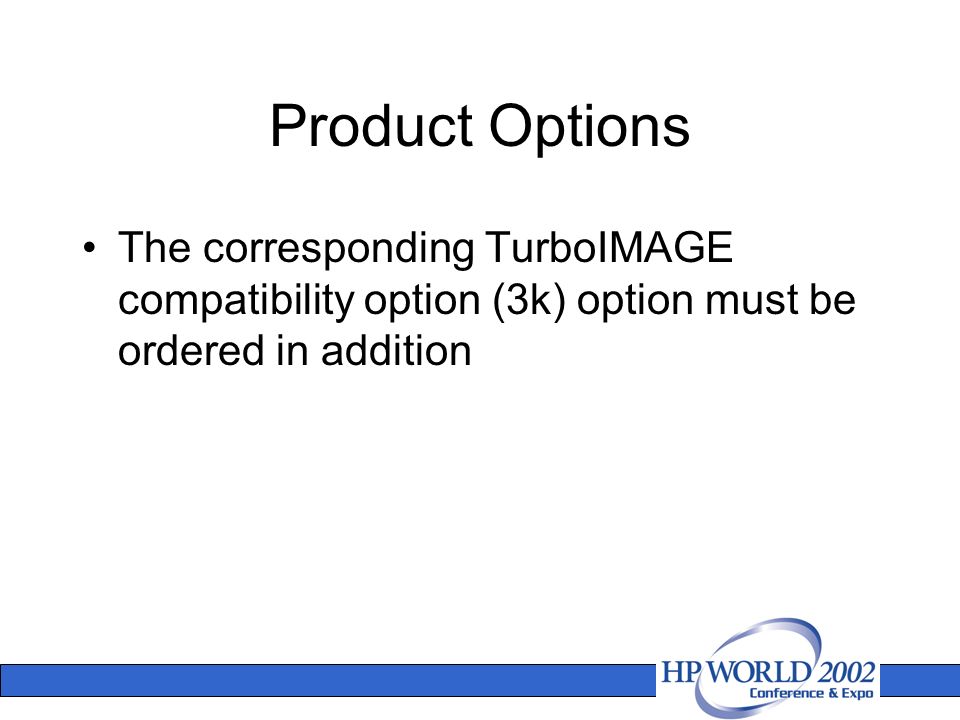 Product Options

• The corresponding TurboIMAGE compatibility option (3k) option must be ordered in addition

HP WORLD 2002
Conference & Expo